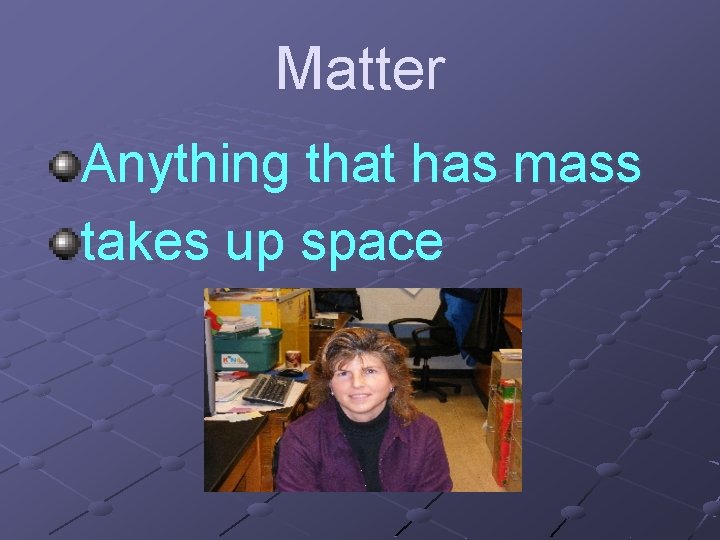 Matter

Anything that has mass

takes up space